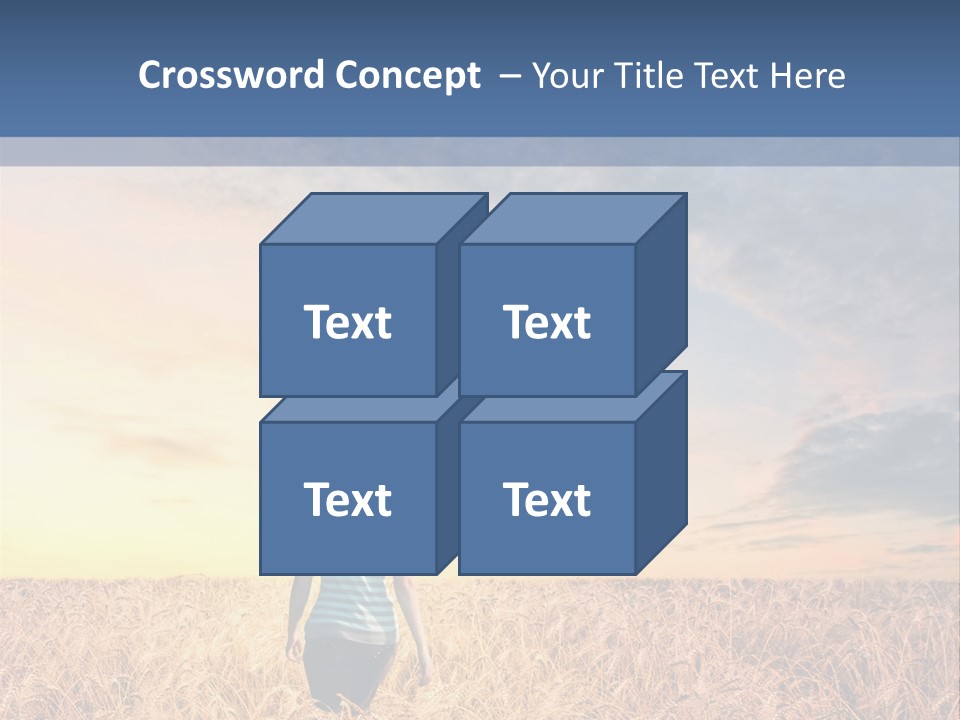 Crossword Concept – Your Title Text Here

Text

Text

Text

Text